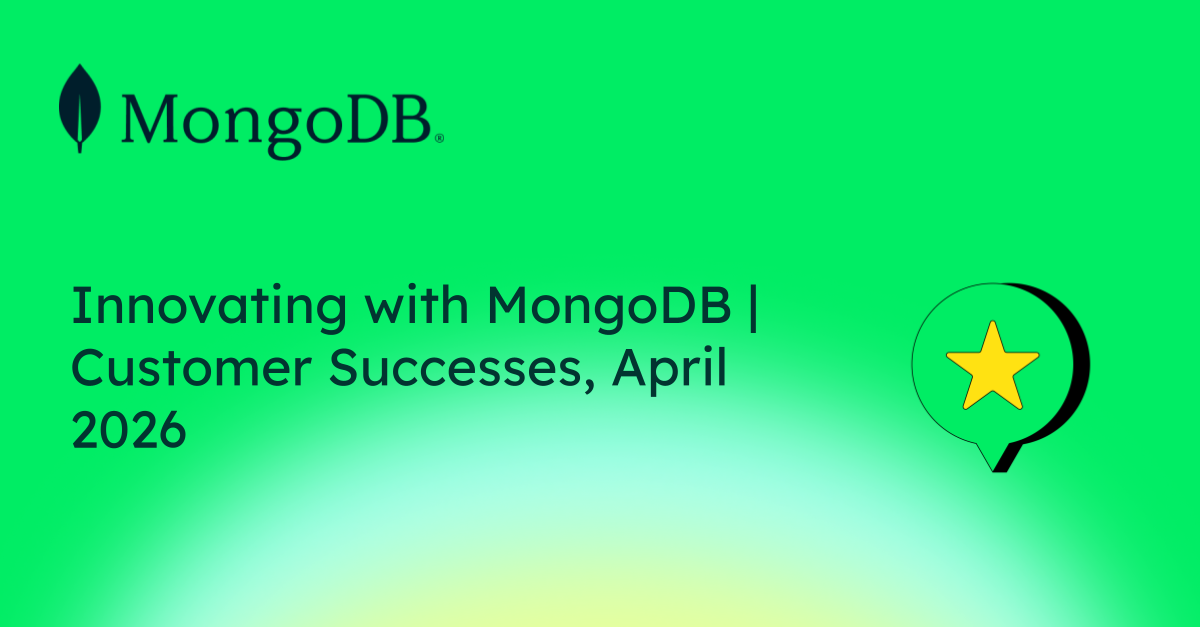 MongoDB®

Innovating with MongoDB | Customer Successes, April 2026